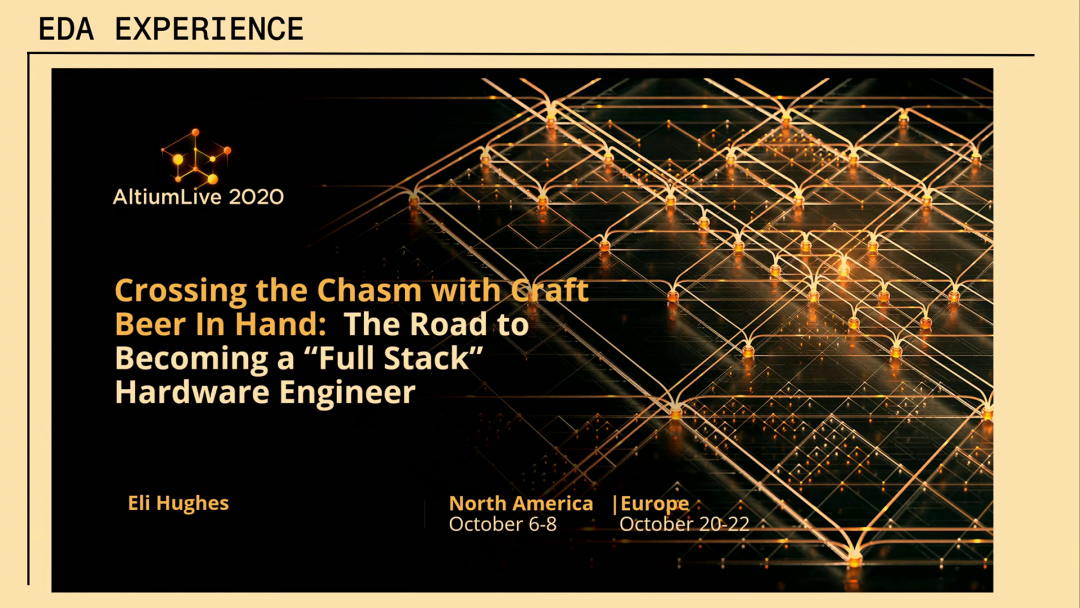 EDA EXPERIENCE

AltiumLive 2020

Crossing the Chasm with Craft Beer In Hand: The Road to Becoming a “Full Stack” Hardware Engineer

Eli Hughes

North America
October 6-8

|Europe
October 20-22